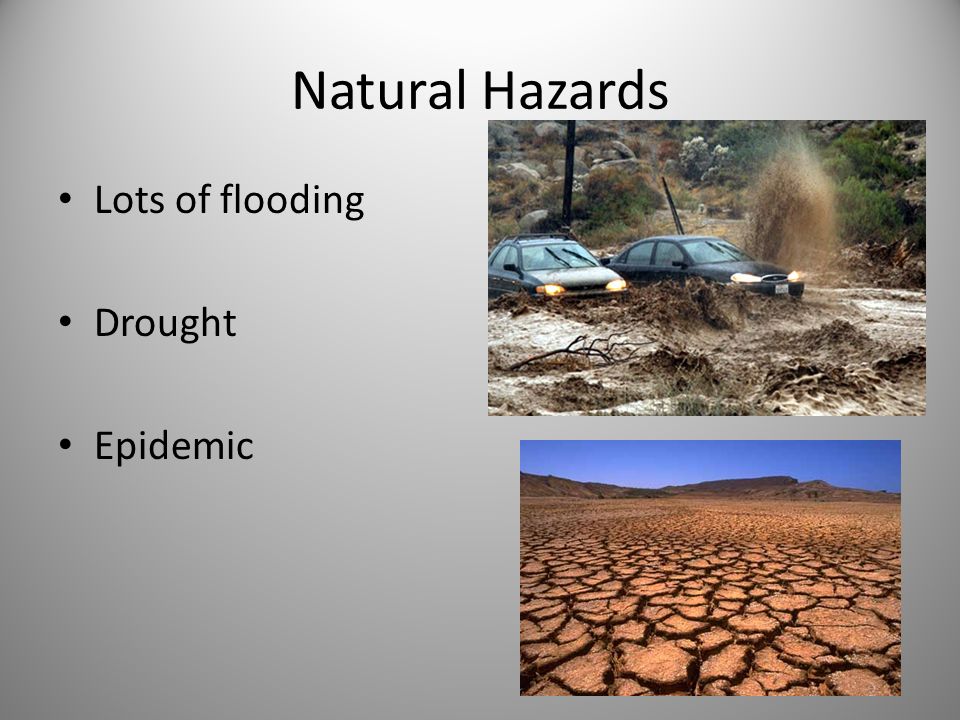 Natural Hazards

• Lots of flooding

• Drought

• Epidemic